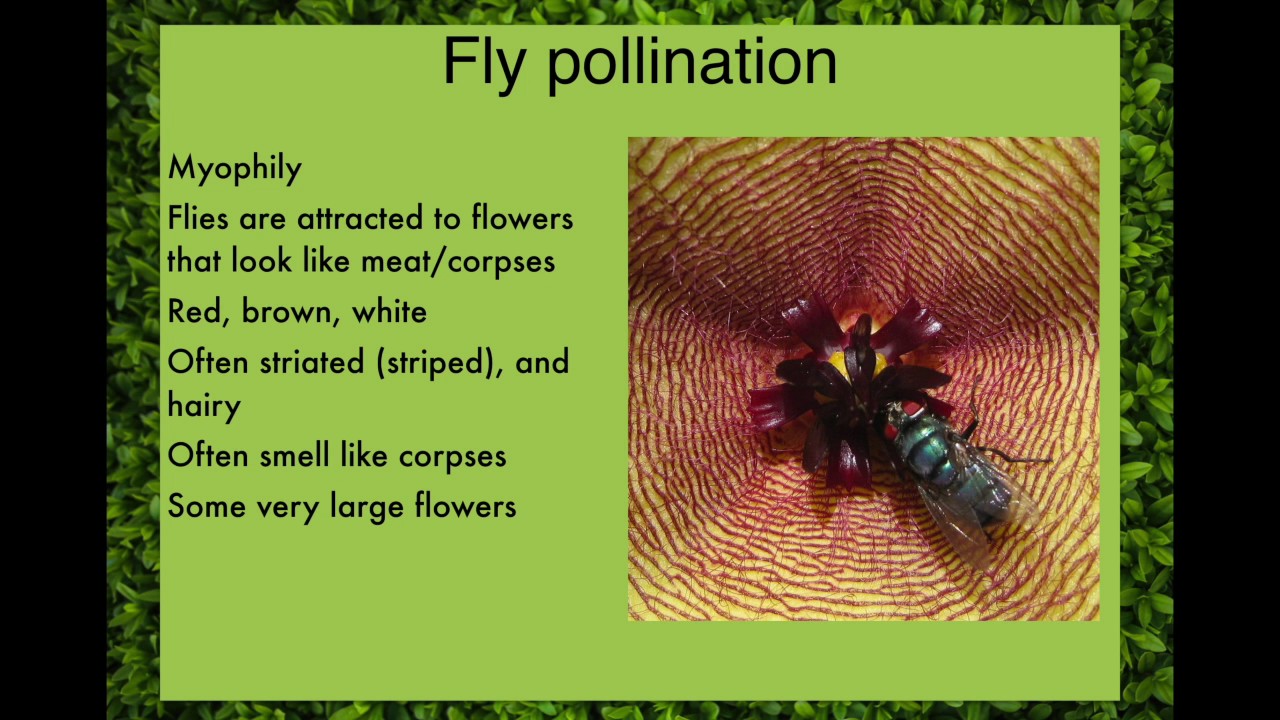 Fly pollination

Myophily

Flies are attracted to flowers that look like meat/corpses

Red, brown, white

Often striated (striped), and hairy

Often smell like corpses

Some very large flowers